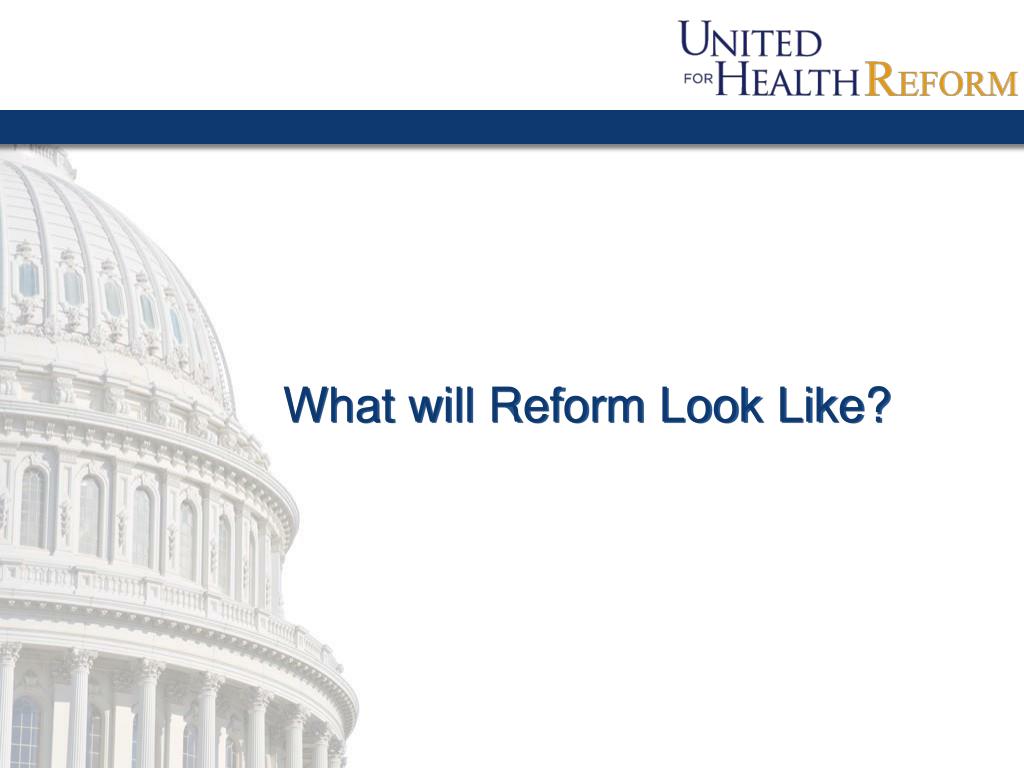 UNITED
FOR HEALTH REFORM

What will Reform Look Like?